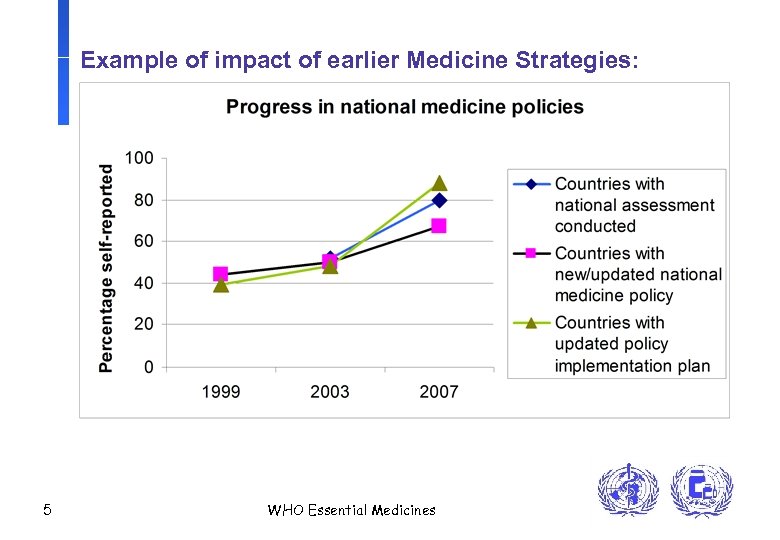 Example of impact of earlier Medicine Strategies:

Progress in national medicine policies

Percentage self-reported

100
80
60
40
20
0

1999 2003 2007

Countries with national assessment conducted
Countries with new/updated national medicine policy
Countries with updated policy implementation plan

5

WHO Essential Medicines